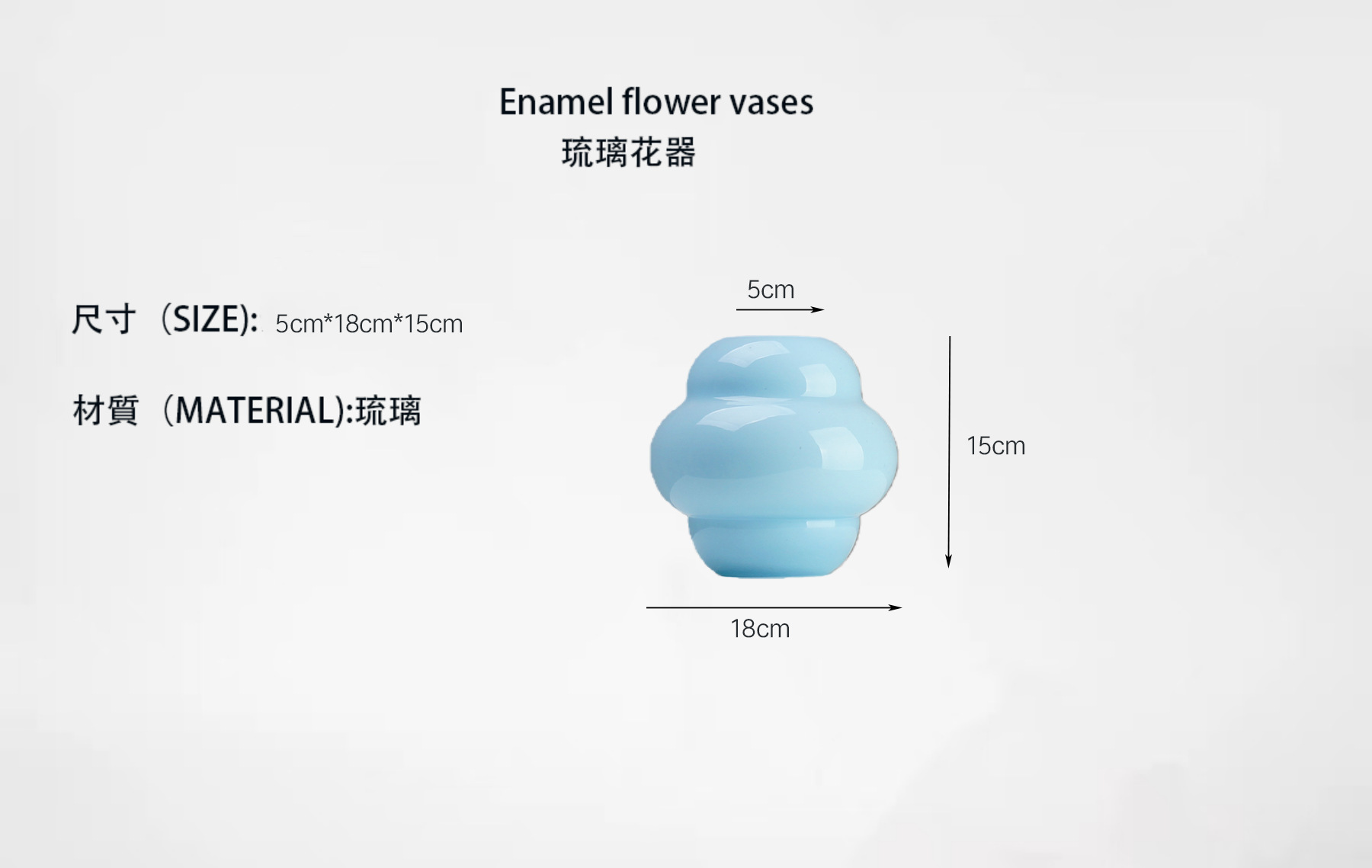 Enamel flower vases
琉璃花器

尺寸（SIZE): 5cm*18cm*15cm

材質（MATERIAL):琉璃

5cm

15cm

18cm